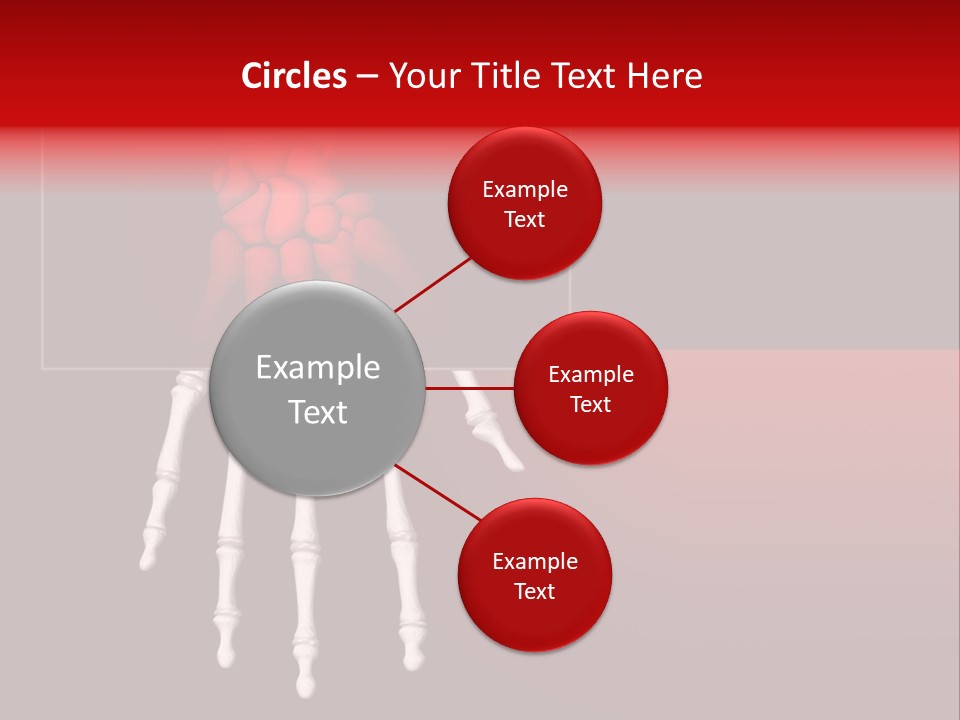 Circles – Your Title Text Here

Example Text

Example Text

Example Text

Example Text